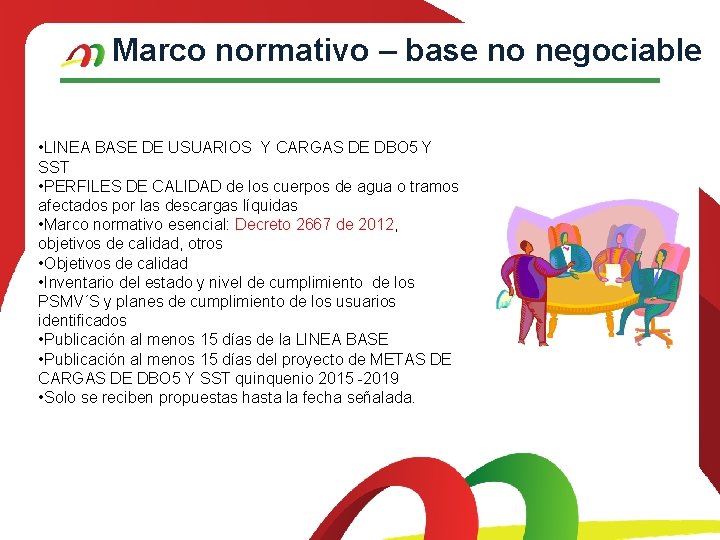 Marco normativo – base no negociable

•LINEA BASE DE USUARIOS Y CARGAS DE DBO5 Y SST
•PERFILES DE CALIDAD de los cuerpos de agua o tramos afectados por las descargas líquidas
•Marco normativo esencial: Decreto 2667 de 2012, objetivos de calidad, otros
•Objetivos de calidad
•Inventario del estado y nivel de cumplimiento de los PSMV´S y planes de cumplimiento de los usuarios identificados
•Publicación al menos 15 días de la LINEA BASE
•Publicación al menos 15 días del proyecto de METAS DE CARGAS DE DBO5 Y SST quinquenio 2015 -2019
•Solo se reciben propuestas hasta la fecha señalada.